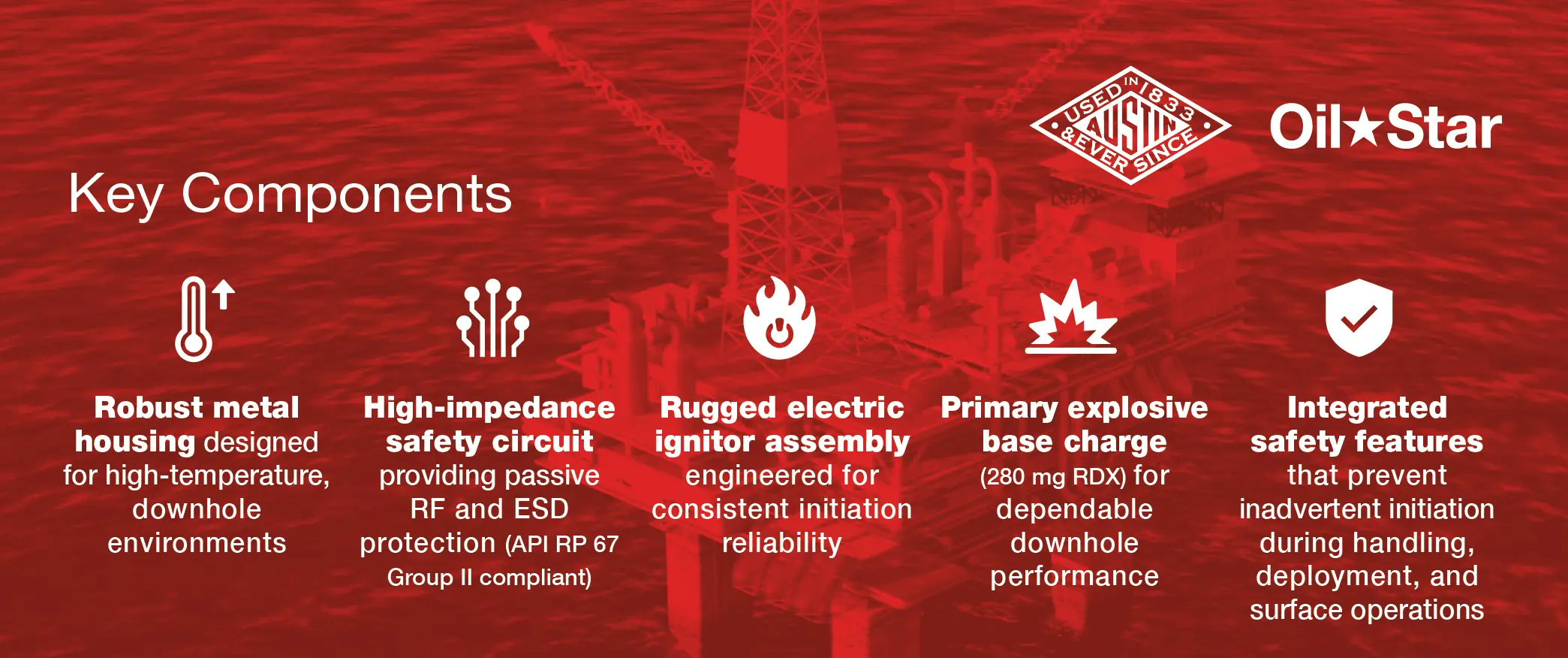 USED IN 1833 AUSTIN & EVER SINCE

Oil★Star

Key Components

Robust metal housing designed for high-temperature, downhole environments

High-impedance safety circuit providing passive RF and ESD protection (API RP 67 Group II compliant)

Rugged electric ignitor assembly engineered for consistent initiation reliability

Primary explosive base charge (280 mg RDX) for dependable downhole performance

Integrated safety features that prevent inadvertent initiation during handling, deployment, and surface operations